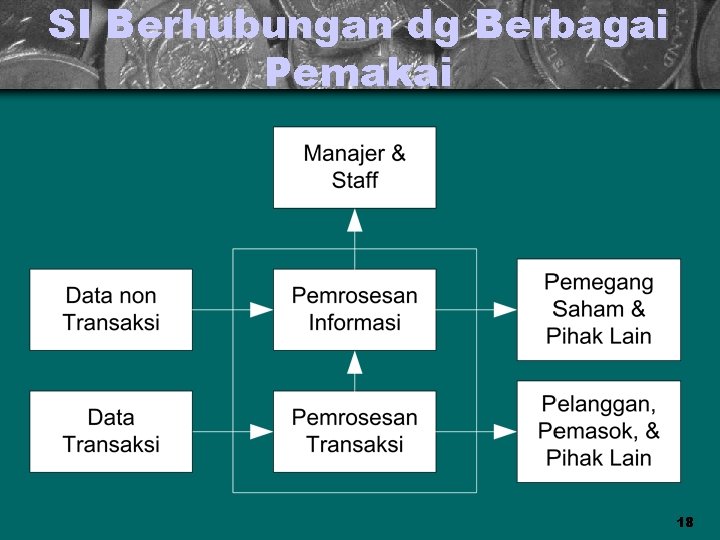 SI Berhubungan dg Berbagai Pemakai

Manajer & Staff

Data non Transaksi

Pemrosesan Informasi

Pemegang Saham & Pihak Lain

Data Transaksi

Pemrosesan Transaksi

Pelanggan, Pemasok, & Pihak Lain

18